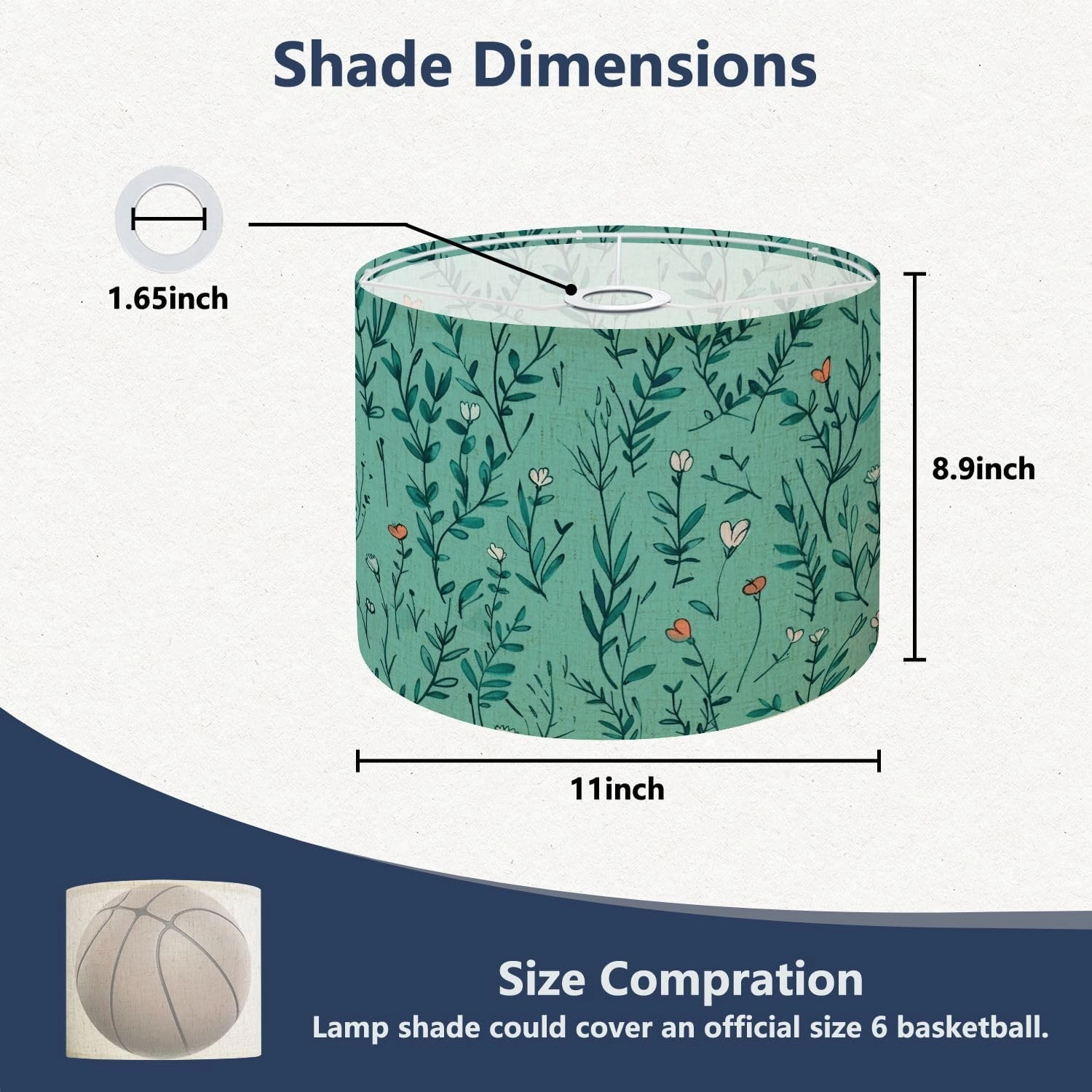 Shade Dimensions

1.65inch

8.9inch

11inch

Size Compration
Lamp shade could cover an official size 6 basketball.